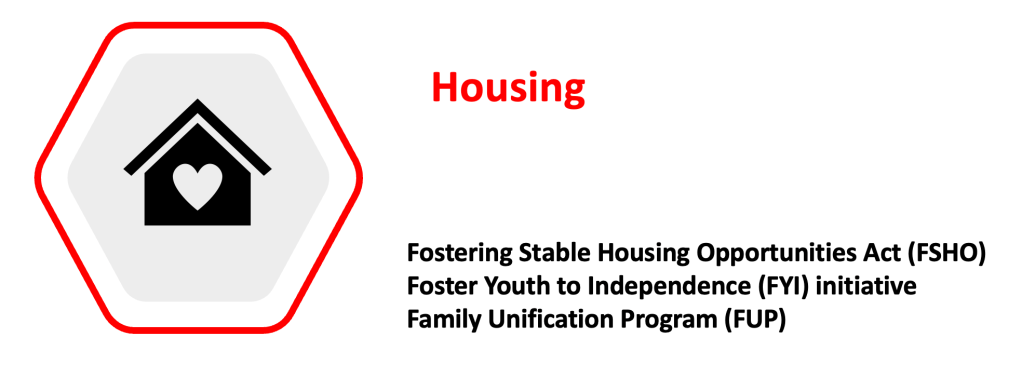 Housing

Fostering Stable Housing Opportunities Act (FSHO)
Foster Youth to Independence (FYI) initiative
Family Unification Program (FUP)